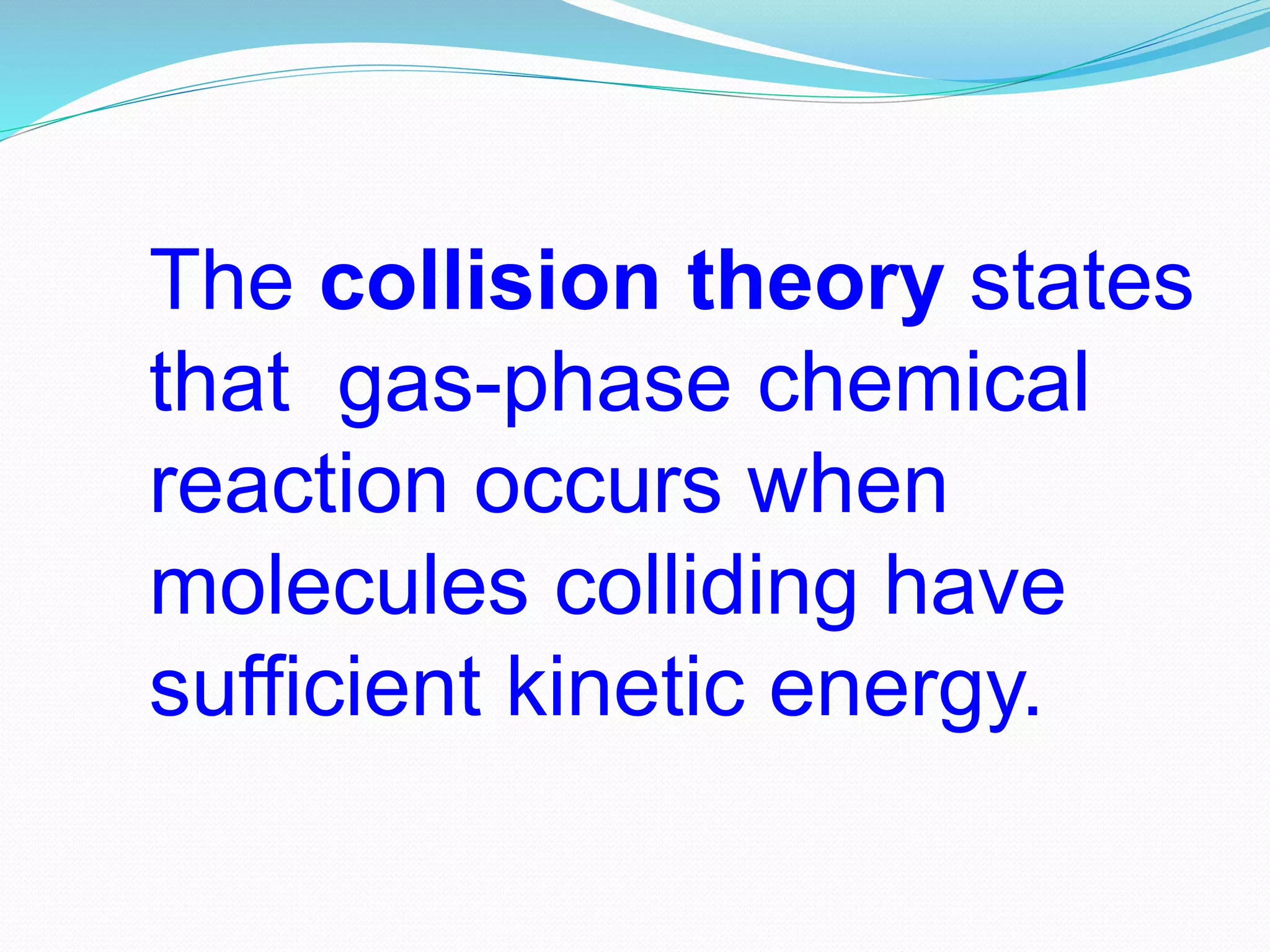 The collision theory states that  gas-phase chemical reaction occurs when molecules colliding have sufficient kinetic energy.